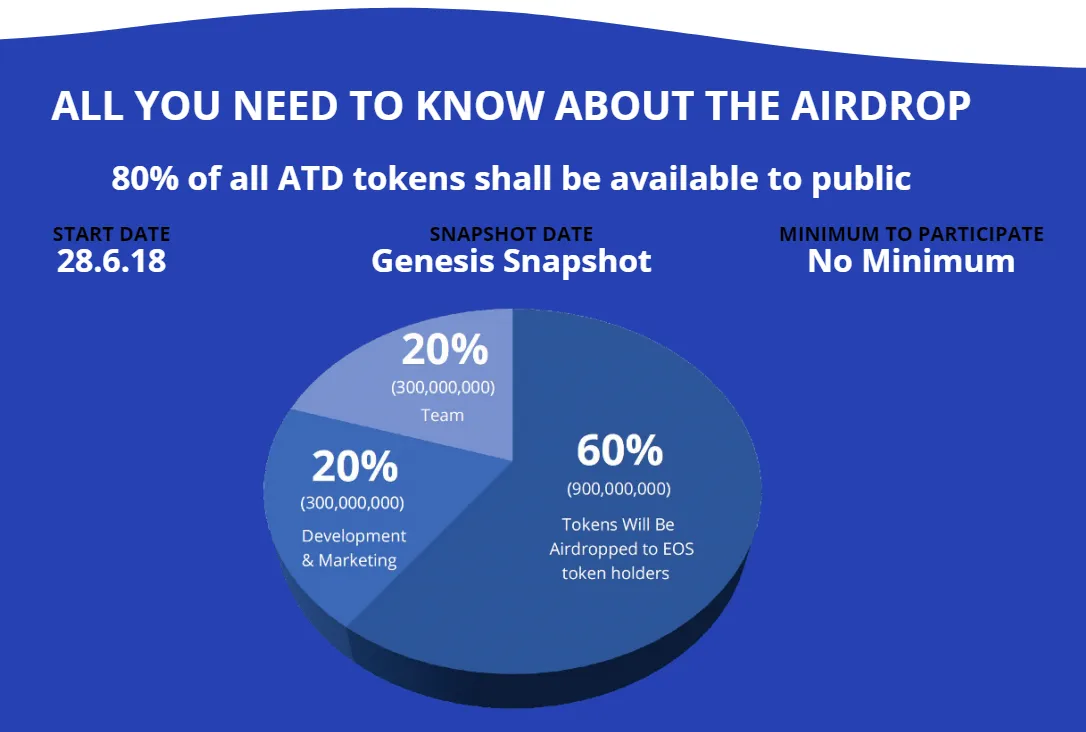 ALL YOU NEED TO KNOW ABOUT THE AIRDROP

80% of all ATD tokens shall be available to public

START DATE
28.6.18

SNAPSHOT DATE
Genesis Snapshot

MINIMUM TO PARTICIPATE
No Minimum

20%
(300,000,000)
Team

20%
(300,000,000)
Development & Marketing

60%
(900,000,000)
Tokens Will Be Airdropped to EOS token holders